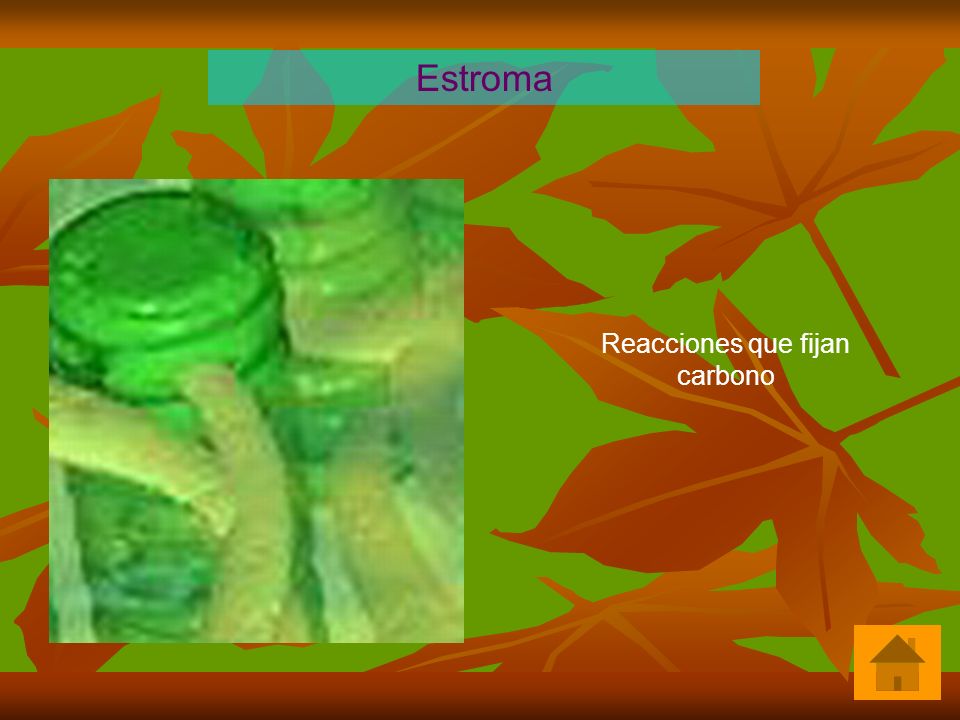 Estroma

Reacciones que fijan carbono